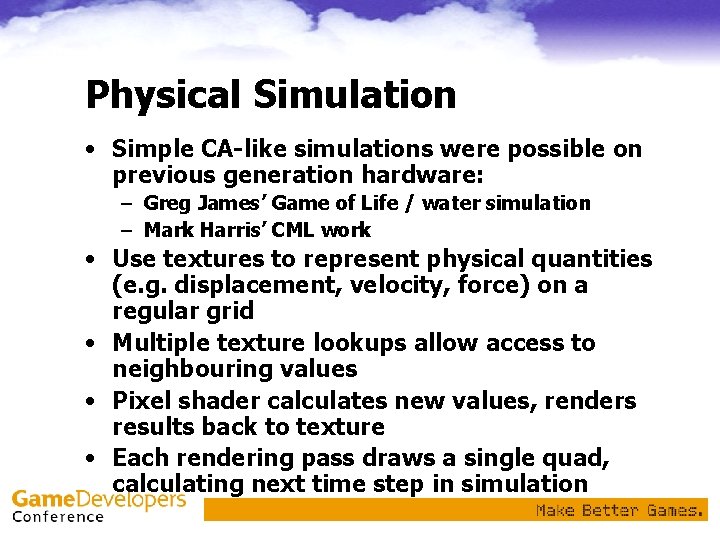 Physical Simulation

• Simple CA-like simulations were possible on previous generation hardware:
  – Greg James' Game of Life / water simulation
  – Mark Harris' CML work
• Use textures to represent physical quantities (e.g. displacement, velocity, force) on a regular grid
• Multiple texture lookups allow access to neighbouring values
• Pixel shader calculates new values, renders results back to texture
• Each rendering pass draws a single quad, calculating next time step in simulation

GameDevelopers Conference

Make Better Games.